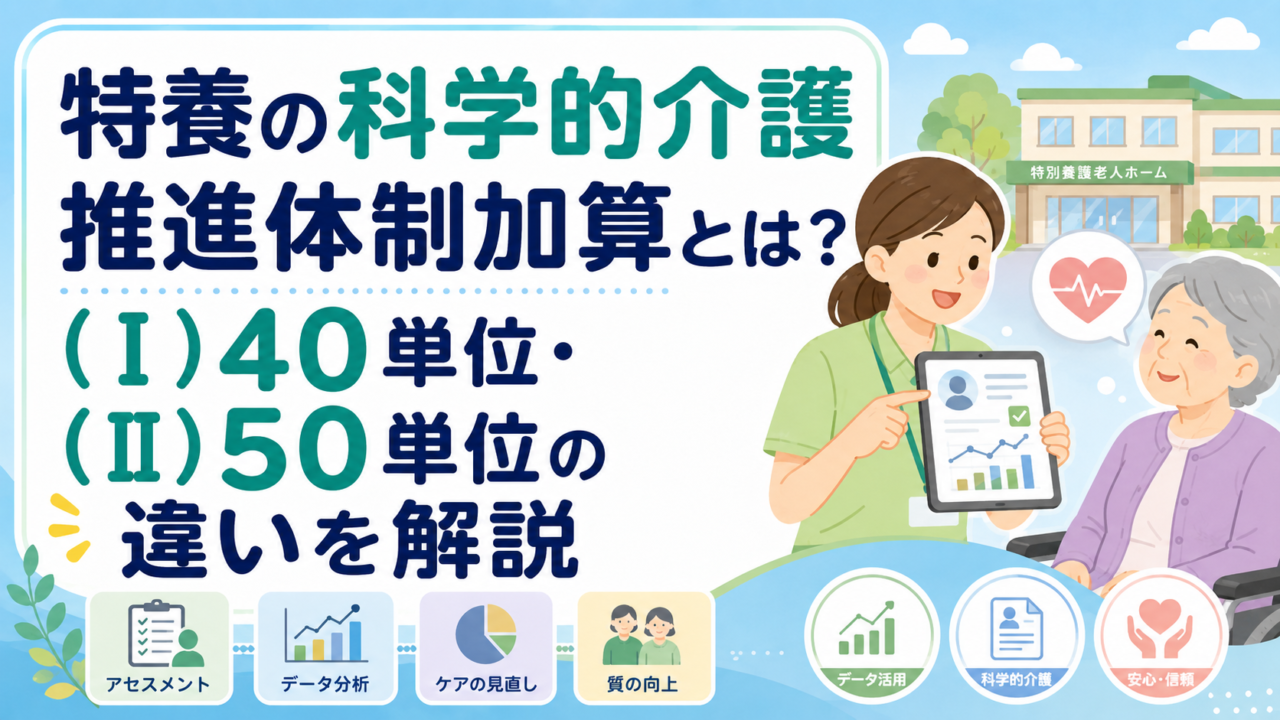 特養の科学的介護推進体制加算とは?

(Ⅰ)40単位・
(Ⅱ)50単位の
違いを解説

特別養護老人ホーム

アセスメント
データ分析
ケアの見直し
質の向上

データ活用
科学的介護
安心・信頼